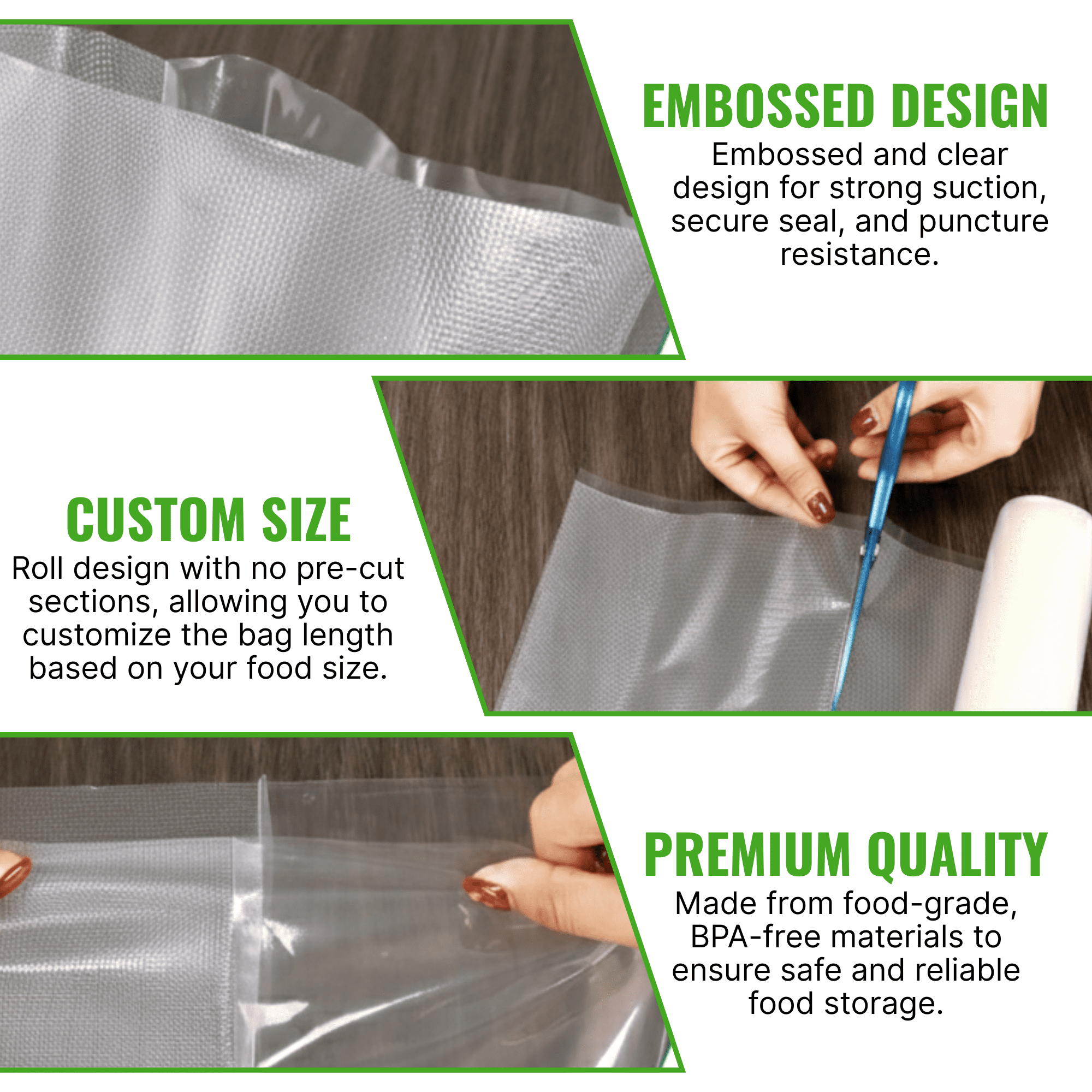 EMBOSSED DESIGN

Embossed and clear design for strong suction, secure seal, and puncture resistance.

CUSTOM SIZE

Roll design with no pre-cut sections, allowing you to customize the bag length based on your food size.

PREMIUM QUALITY

Made from food-grade, BPA-free materials to ensure safe and reliable food storage.